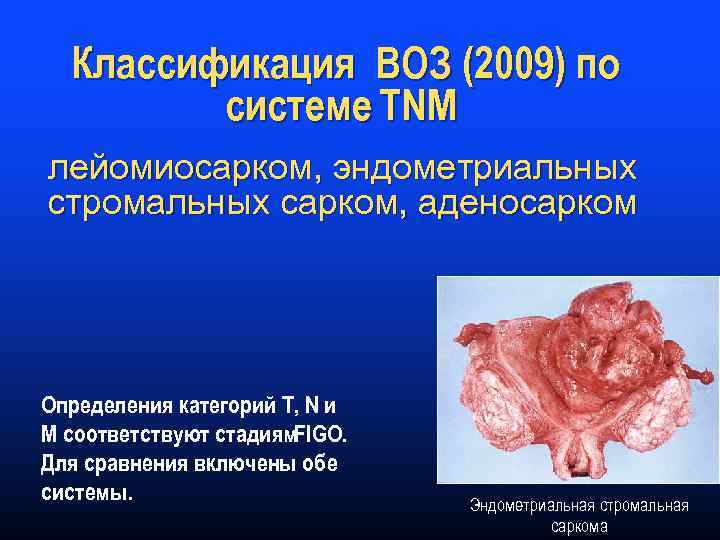 Классификация ВОЗ (2009) по системе TNM

лейомиосарком, эндометриальных стромальных сарком, аденосарком

Определения категорий T, N и M соответствуют стадиямFIGO. Для сравнения включены обе системы.

Эндометриальная стромальная саркома